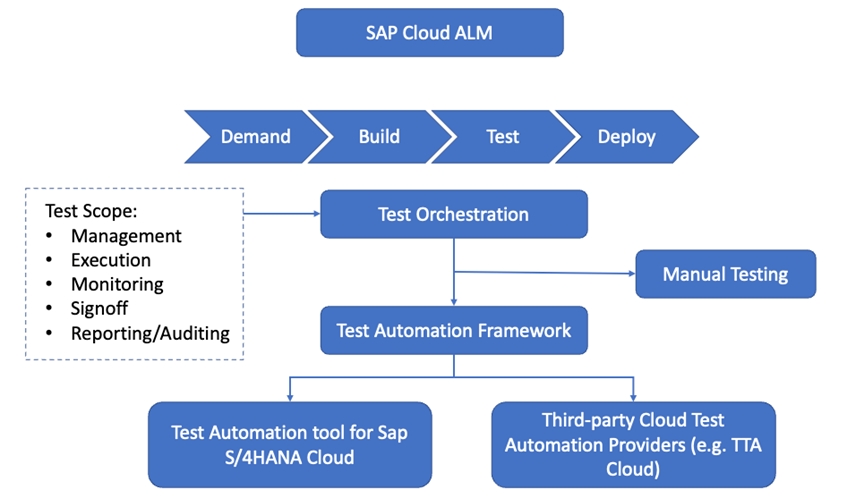 SAP Cloud ALM

Demand

Build

Test

Deploy

Test Scope:
• Management
• Execution
• Monitoring
• Signoff
• Reporting/Auditing

Test Orchestration

Manual Testing

Test Automation Framework

Test Automation tool for Sap S/4HANA Cloud

Third-party Cloud Test Automation Providers (e.g. TTA Cloud)